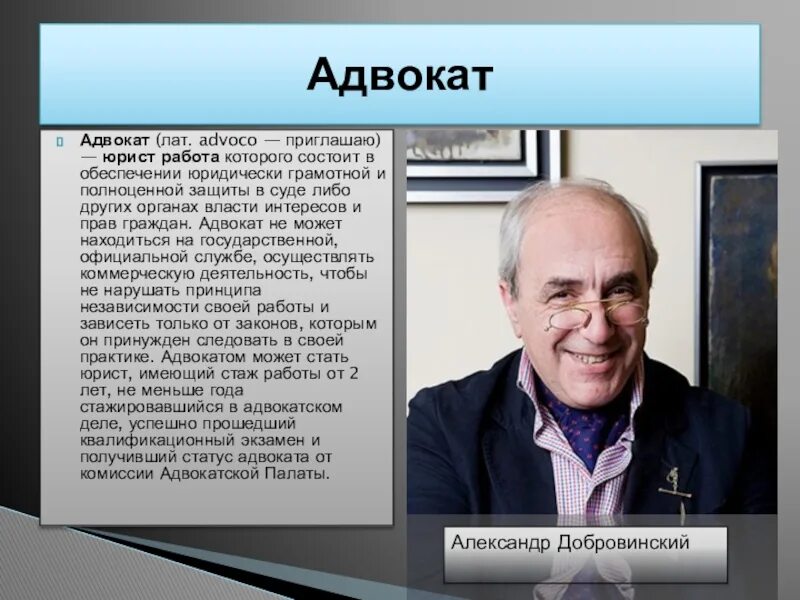 Адвокат

Адвокат (лат. advoco — приглашаю) — юрист работа которого состоит в обеспечении юридически грамотной и полноценной защиты в суде либо других органах власти интересов и прав граждан. Адвокат не может находиться на государственной, официальной службе, осуществлять коммерческую деятельность, чтобы не нарушать принципа независимости своей работы и зависеть только от законов, которым он принужден следовать в своей практике. Адвокатом может стать юрист, имеющий стаж работы от 2 лет, не меньше года стажировавшийся в адвокатском деле, успешно прошедший квалификационный экзамен и получивший статус адвоката от комиссии Адвокатской Палаты.

Александр Добровинский